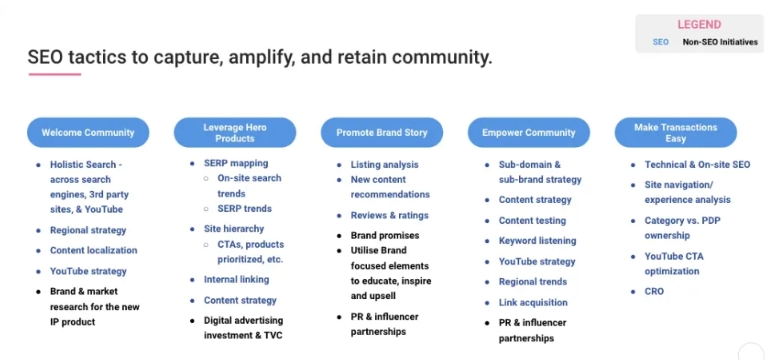 LEGEND
SEO Non-SEO Initiatives

SEO tactics to capture, amplify, and retain community.

Welcome Community
- Holistic Search - across search engines, 3rd party sites, & YouTube
- Regional strategy
- Content localization
- YouTube strategy
- Brand & market research for the new IP product

Leverage Hero Products
- SERP mapping
  - On-site search trends
  - SERP trends
- Site hierarchy
  - CTAs, products prioritized, etc.
- Internal linking
- Content strategy
- Digital advertising investment & TVC

Promote Brand Story
- Listing analysis
- New content recommendations
- Reviews & ratings
- Brand promises
- Utilise Brand focused elements to educate, inspire and upsell
- PR & influencer partnerships

Empower Community
- Sub-domain & sub-brand strategy
- Content strategy
- Content testing
- Keyword listening
- YouTube strategy
- Regional trends
- Link acquisition
- PR & influencer partnerships

Make Transactions Easy
- Technical & On-site SEO
- Site navigation/ experience analysis
- Category vs. PDP ownership
- YouTube CTA optimization
- CRO